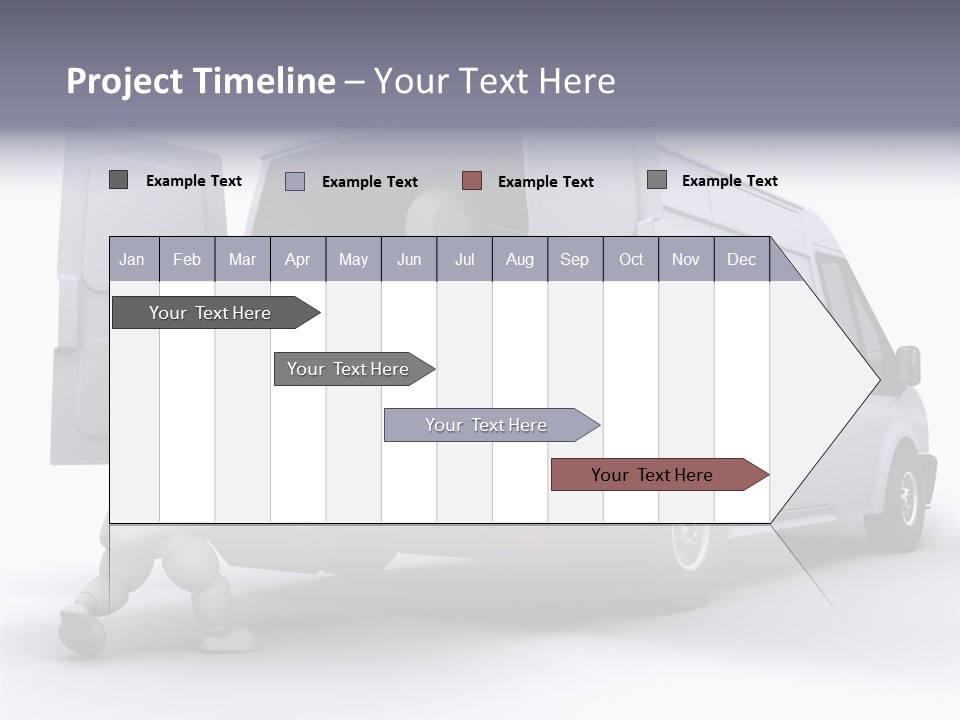 Project Timeline – Your Text Here

Example Text Example Text Example Text Example Text

| Jan | Feb | Mar | Apr | May | Jun | Jul | Aug | Sep | Oct | Nov | Dec |
|---|---|---|---|---|---|---|---|---|---|---|---|

Your Text Here

Your Text Here

Your Text Here

Your Text Here